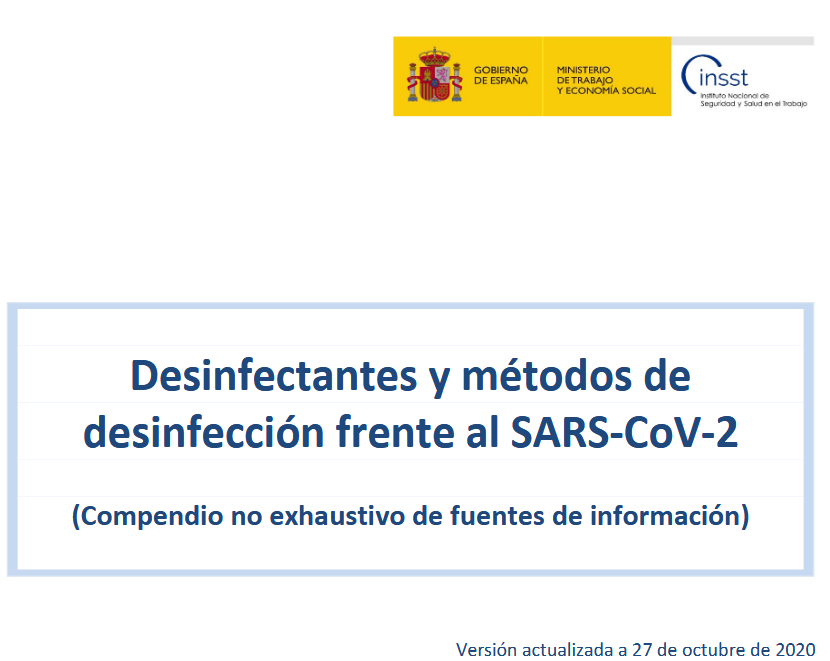 GOBIERNO DE ESPAÑA

MINISTERIO DE TRABAJO Y ECONOMÍA SOCIAL

insst
Instituto Nacional de Seguridad y Salud en el Trabajo

Desinfectantes y métodos de desinfección frente al SARS-CoV-2

(Compendio no exhaustivo de fuentes de información)

Versión actualizada a 27 de octubre de 2020